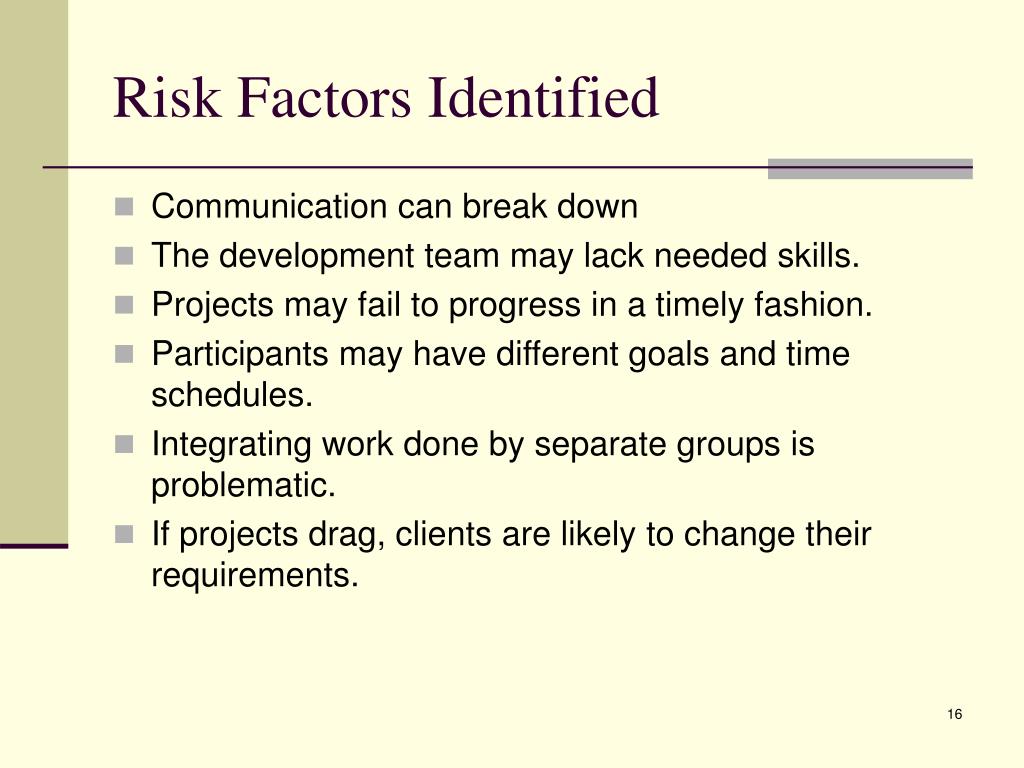 Risk Factors Identified

- Communication can break down
- The development team may lack needed skills.
- Projects may fail to progress in a timely fashion.
- Participants may have different goals and time schedules.
- Integrating work done by separate groups is problematic.
- If projects drag, clients are likely to change their requirements.

16